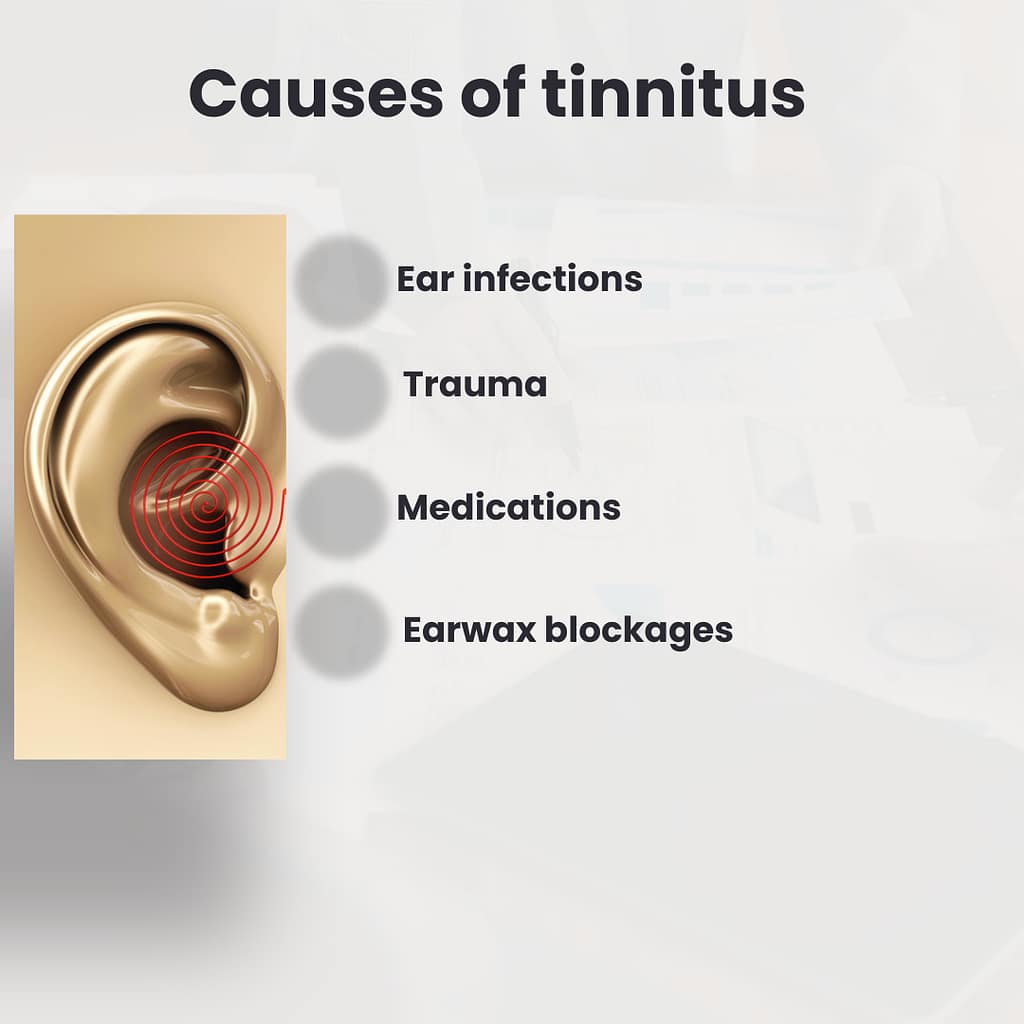 Causes of tinnitus

Ear infections

Trauma

Medications

Earwax blockages